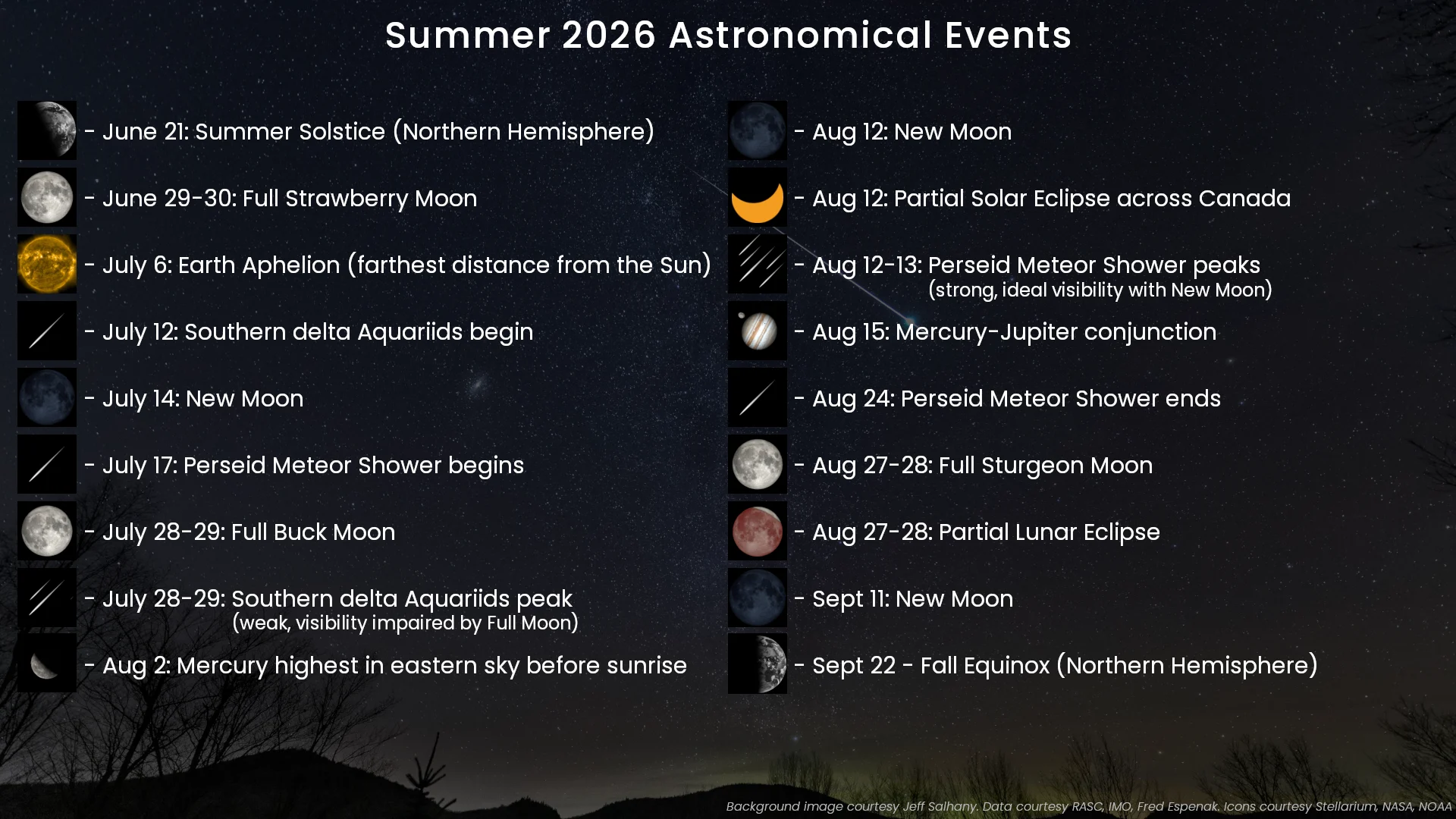 Summer 2026 Astronomical Events

- June 21: Summer Solstice (Northern Hemisphere)

- June 29-30: Full Strawberry Moon

- July 6: Earth Aphelion (farthest distance from the Sun)

- July 12: Southern delta Aquariids begin

- July 14: New Moon

- July 17: Perseid Meteor Shower begins

- July 28-29: Full Buck Moon

- July 28-29: Southern delta Aquariids peak (weak, visibility impaired by Full Moon)

- Aug 2: Mercury highest in eastern sky before sunrise

- Aug 12: New Moon

- Aug 12: Partial Solar Eclipse across Canada

- Aug 12-13: Perseid Meteor Shower peaks (strong, ideal visibility with New Moon)

- Aug 15: Mercury-Jupiter conjunction

- Aug 24: Perseid Meteor Shower ends

- Aug 27-28: Full Sturgeon Moon

- Aug 27-28: Partial Lunar Eclipse

- Sept 11: New Moon

- Sept 22 - Fall Equinox (Northern Hemisphere)

Background image courtesy Jeff Salhany. Data courtesy RASC, IMO, Fred Espenak. Icons courtesy Stellarium, NASA, NOAA